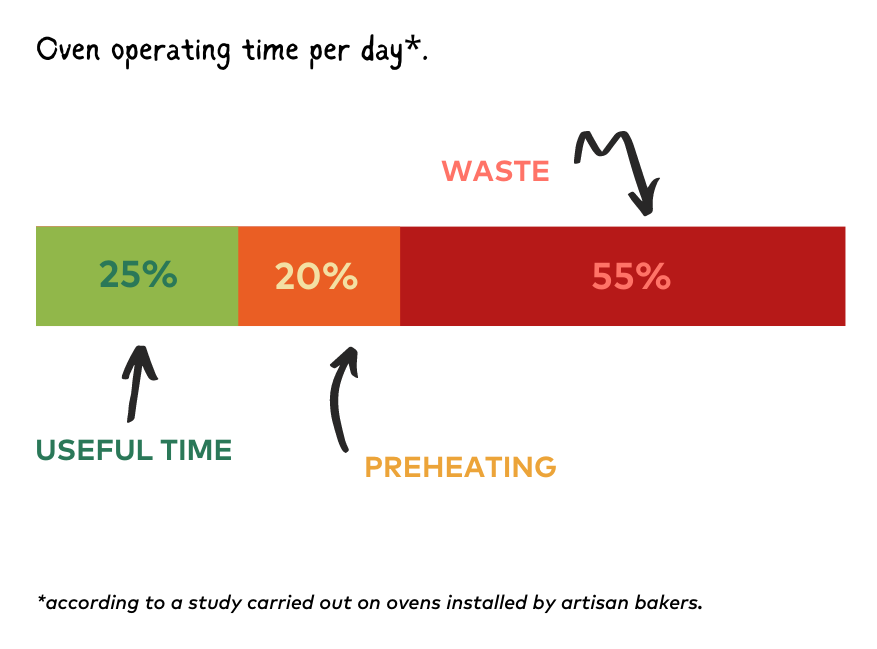 Oven operating time per day*.

WASTE

25%

20%

55%

USEFUL TIME

PREHEATING

*according to a study carried out on ovens installed by artisan bakers.